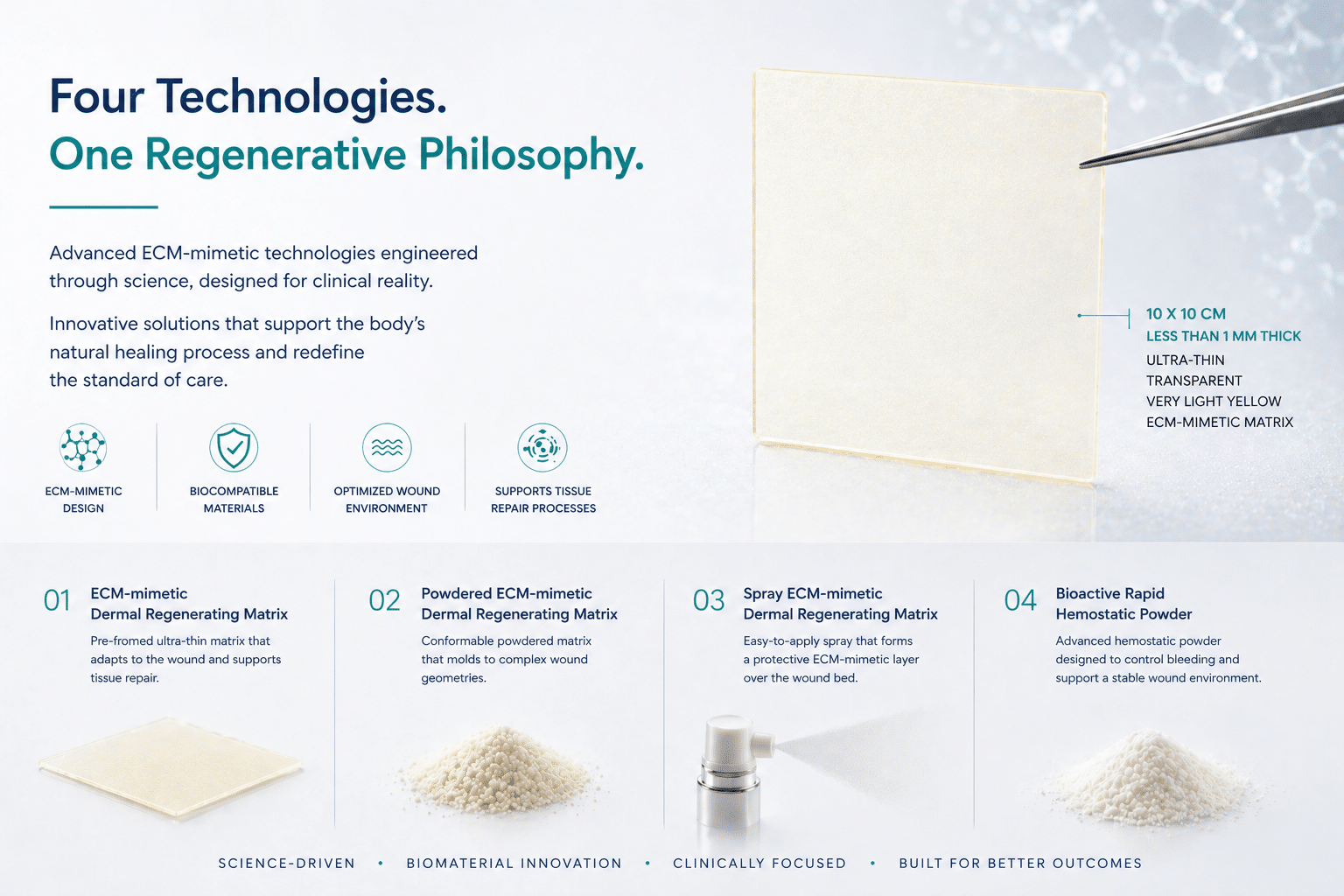 Four Technologies.
One Regenerative Philosophy.

Advanced ECM-mimetic technologies engineered through science, designed for clinical reality.

Innovative solutions that support the body's natural healing process and redefine the standard of care.

ECM-MIMETIC DESIGN

BIOCOMPATIBLE MATERIALS

OPTIMIZED WOUND ENVIRONMENT

SUPPORTS TISSUE REPAIR PROCESSES

10 X 10 CM
LESS THAN 1 MM THICK
ULTRA-THIN
TRANSPARENT
VERY LIGHT YELLOW
ECM-MIMETIC MATRIX

01 ECM-mimetic Dermal Regenerating Matrix
Pre-fromed ultra-thin matrix that adapts to the wound and supports tissue repair.

02 Powdered ECM-mimetic Dermal Regenerating Matrix
Conformable powdered matrix that molds to complex wound geometries.

03 Spray ECM-mimetic Dermal Regenerating Matrix
Easy-to-apply spray that forms a protective ECM-mimetic layer over the wound bed.

04 Bioactive Rapid Hemostatic Powder
Advanced hemostatic powder designed to control bleeding and support a stable wound environment.

SCIENCE-DRIVEN • BIOMATERIAL INNOVATION • CLINICALLY FOCUSED • BUILT FOR BETTER OUTCOMES